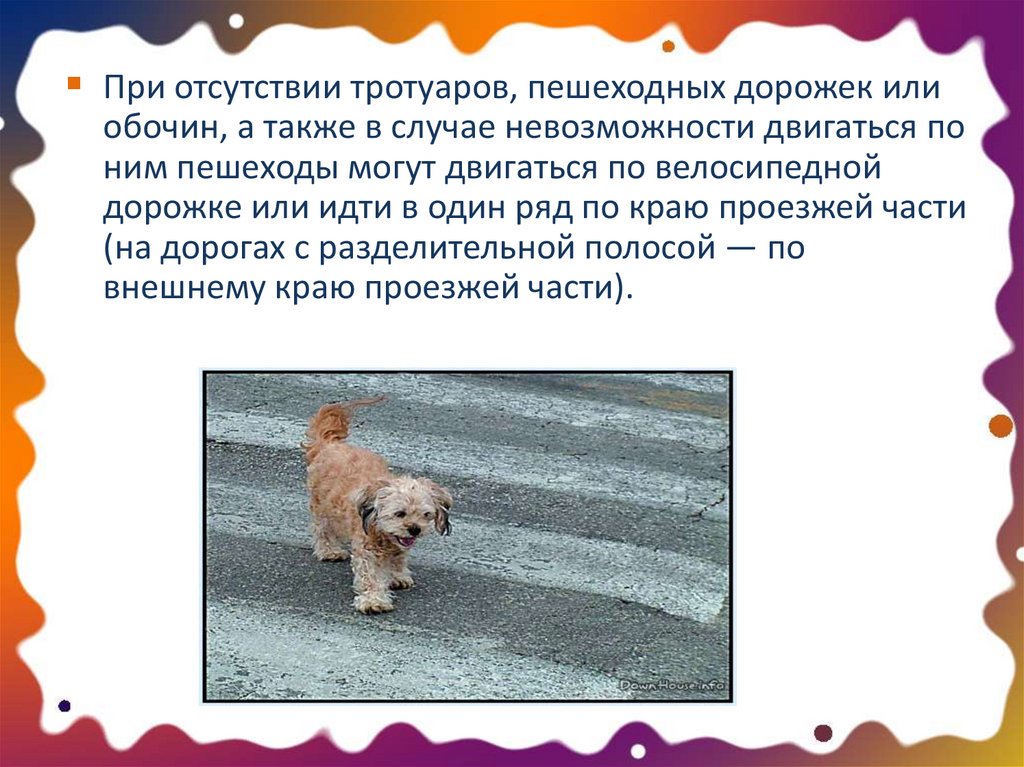 При отсутствии тротуаров, пешеходных дорожек или обочин, а также в случае невозможности двигаться по ним пешеходы могут двигаться по велосипедной дорожке или идти в один ряд по краю проезжей части (на дорогах с разделительной полосой — по внешнему краю проезжей части).

DownHouse.info